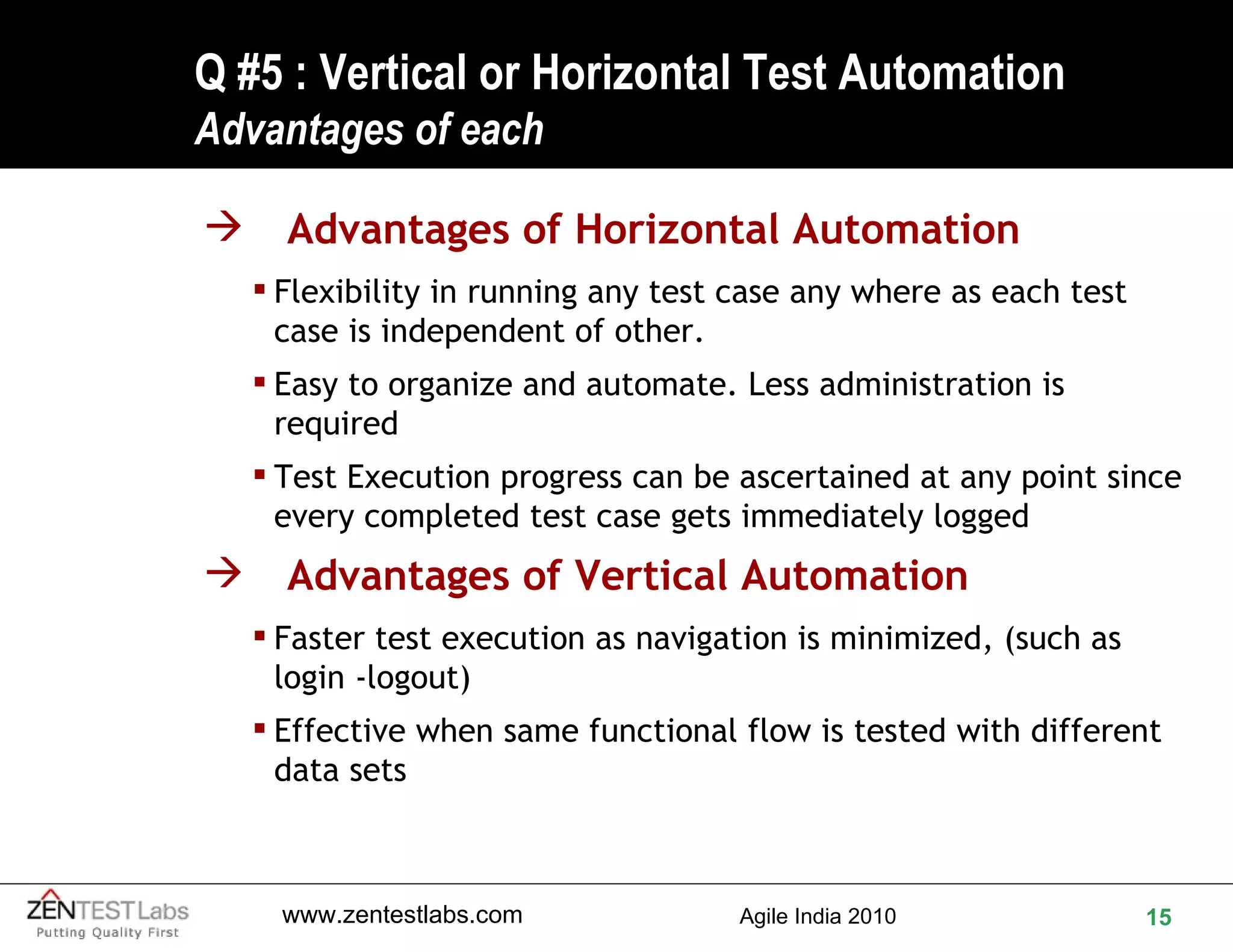 Q #5 : Vertical or Horizontal Test Automation
Advantages of each

→ Advantages of Horizontal Automation

▪ Flexibility in running any test case any where as each test case is independent of other.

▪ Easy to organize and automate. Less administration is required

▪ Test Execution progress can be ascertained at any point since every completed test case gets immediately logged

→ Advantages of Vertical Automation

▪ Faster test execution as navigation is minimized, (such as login -logout)

▪ Effective when same functional flow is tested with different data sets

ZENTEST Labs
Putting Quality First

www.zentestlabs.com

Agile India 2010

15